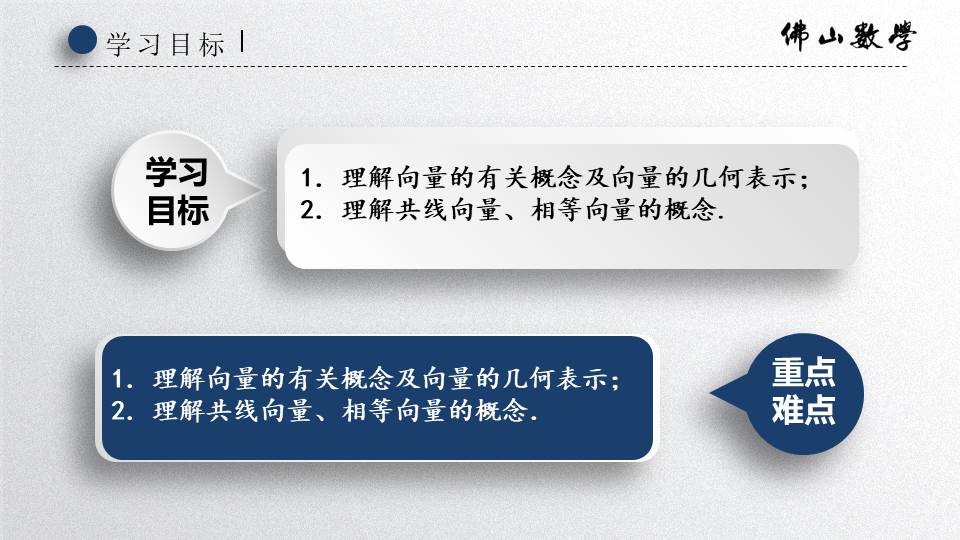 学习目标

佛山数学

学习目标

1. 理解向量的有关概念及向量的几何表示;
2. 理解共线向量、相等向量的概念.

1. 理解向量的有关概念及向量的几何表示;
2. 理解共线向量、相等向量的概念.

重点难点